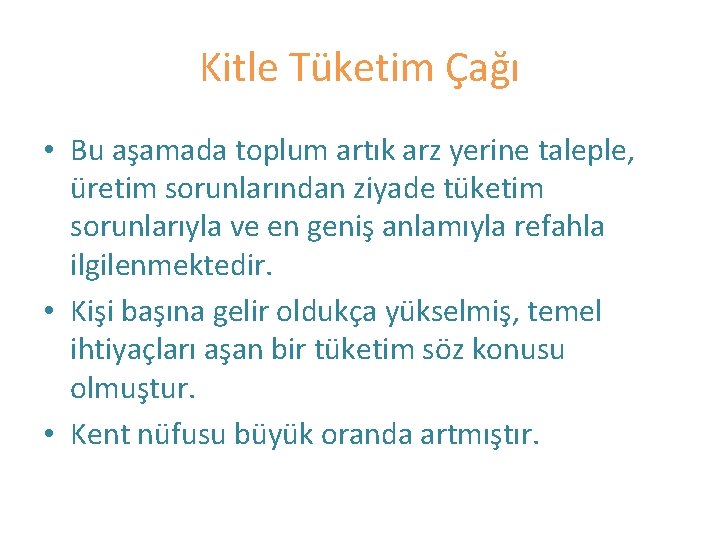 Kitle Tüketim Çağı

• Bu aşamada toplum artık arz yerine taleple, üretim sorunlarından ziyade tüketim sorunlarıyla ve en geniş anlamıyla refahla ilgilenmektedir.

• Kişi başına gelir oldukça yükselmiş, temel ihtiyaçları aşan bir tüketim söz konusu olmuştur.

• Kent nüfusu büyük oranda artmıştır.